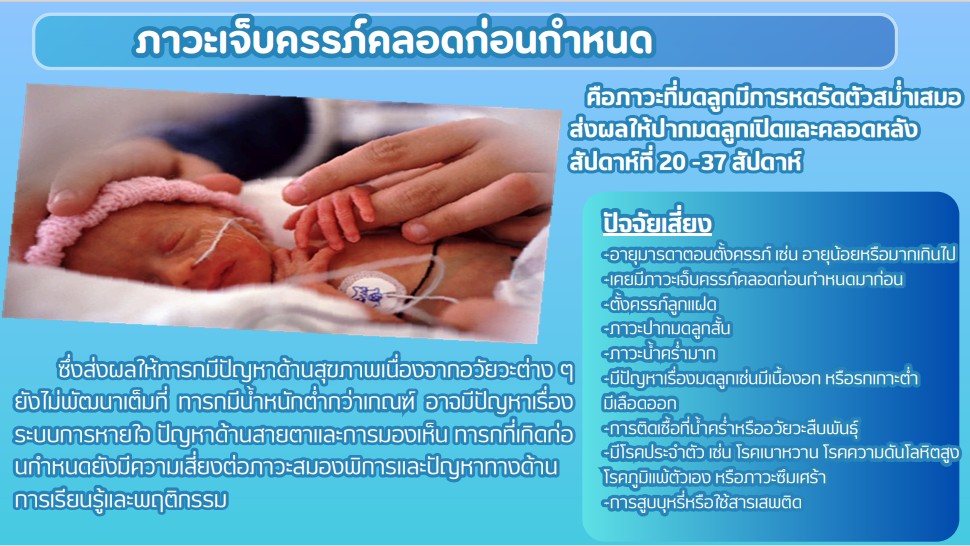 ภาวะเจ็บครรภ์คลอดก่อนกำหนด

คือภาวะที่มดลูกมีการหดรัดตัวสม่ำเสมอ ส่งผลให้ปากมดลูกเปิดและคลอดหลังสัปดาห์ที่ 20 -37 สัปดาห์

ปัจจัยเสี่ยง
-อายุมารดาตอนตั้งครรภ์ เช่น อายุน้อยหรือมากเกินไป
-เคยมีภาวะเจ็บครรภ์คลอดก่อนกำหนดมาก่อน
-ตั้งครรภ์ลูกแฝด
-ภาวะปากมดลูกสั้น
-ภาวะน้ำคร่ำมาก
-มีปัญหาเรื่องมดลูกเช่นมีเนื้องอก หรือรกเกาะต่ำ มีเลือดออก
-การติดเชื้อที่น้ำคร่ำหรืออวัยวะสืบพันธุ์
-มีโรคประจำตัว เช่น โรคเบาหวาน โรคความดันโลหิตสูง โรคภูมิแพ้ตัวเอง หรือภาวะซึมเศร้า
-การสูบบุหรี่หรือใช้สารเสพติด

ซึ่งส่งผลให้ทารกมีปัญหาด้านสุขภาพเนื่องจากอวัยวะต่าง ๆ ยังไม่พัฒนาเต็มที่ ทารกมีน้ำหนักต่ำกว่าเกณฑ์ อาจมีปัญหาเรื่องระบบการหายใจ ปัญหาด้านสายตาและการมองเห็น ทารกที่เกิดก่อนกำหนดยังมีความเสี่ยงต่อภาวะสมองพิการและปัญหาทางด้านการเรียนรู้และพฤติกรรม